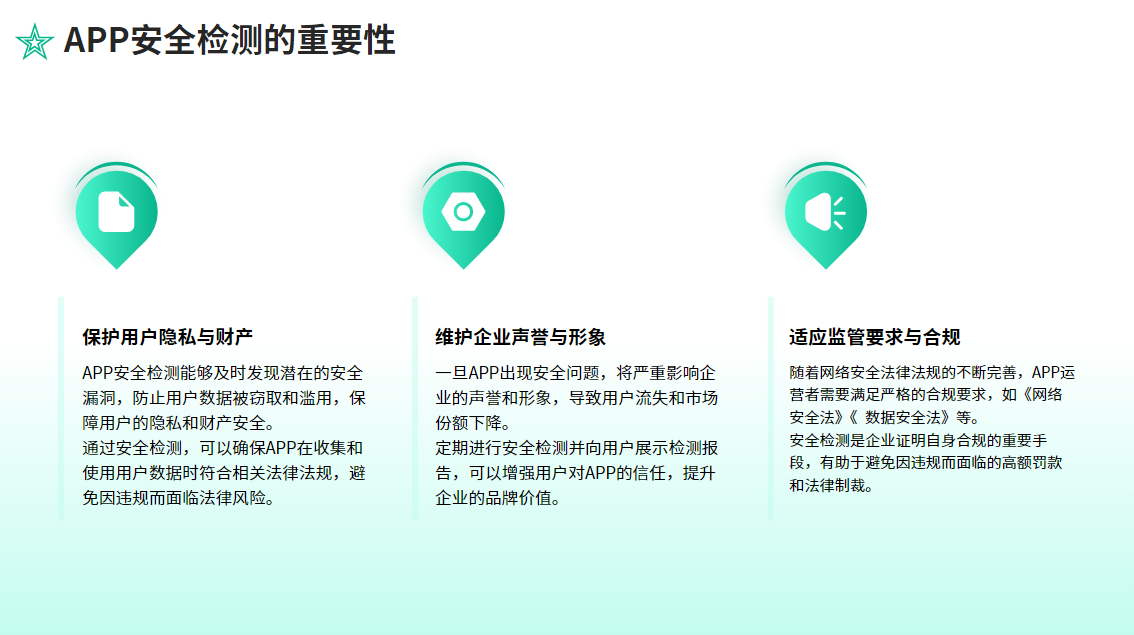 APP安全检测的重要性

保护用户隐私与财产

APP安全检测能够及时发现潜在的安全漏洞，防止用户数据被窃取和滥用，保障用户的隐私和财产安全。
通过安全检测，可以确保APP在收集和使用用户数据时符合相关法律法规，避免因违规而面临法律风险。

维护企业声誉与形象

一旦APP出现安全问题，将严重影响企业的声誉和形象，导致用户流失和市场份额下降。
定期进行安全检测并向用户展示检测报告，可以增强用户对APP的信任，提升企业的品牌价值。

适应监管要求与合规

随着网络安全法律法规的不断完善，APP运营者需要满足严格的合规要求，如《网络安全法》《 数据安全法》等。
安全检测是企业证明自身合规的重要手段，有助于避免因违规而面临的高额罚款和法律制裁。